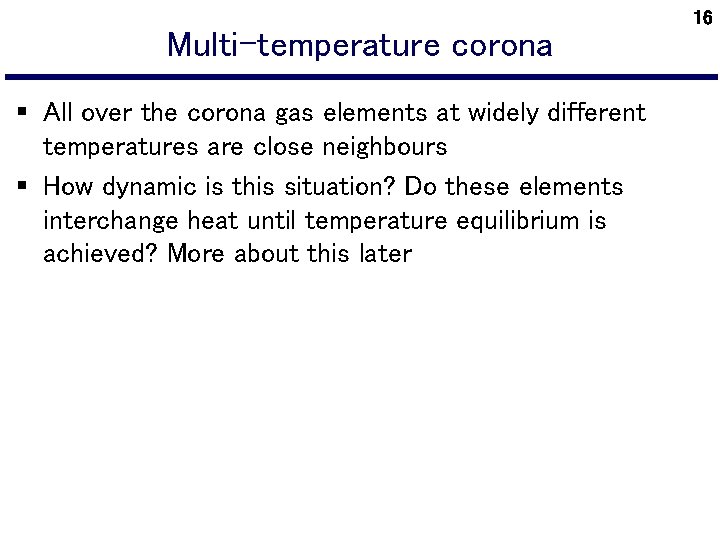 16

Multi-temperature corona

▪ All over the corona gas elements at widely different temperatures are close neighbours

▪ How dynamic is this situation? Do these elements interchange heat until temperature equilibrium is achieved? More about this later